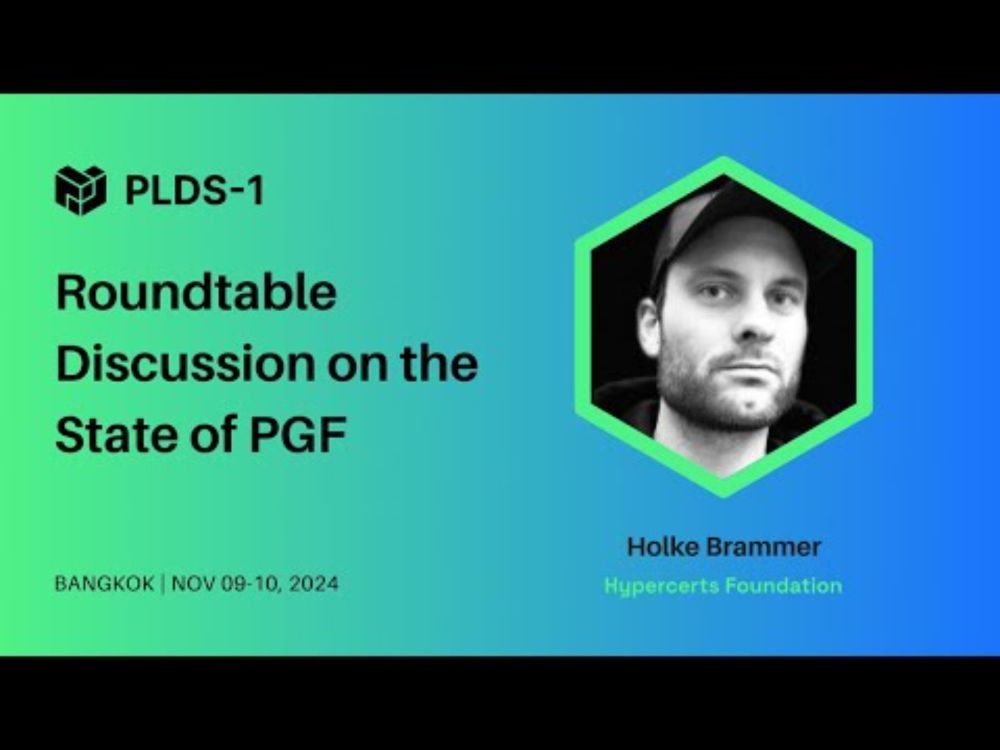 PLDS-1

Roundtable Discussion on the State of PGF

BANGKOK | NOV 09-10, 2024

Holke Brammer
Hypercerts Foundation